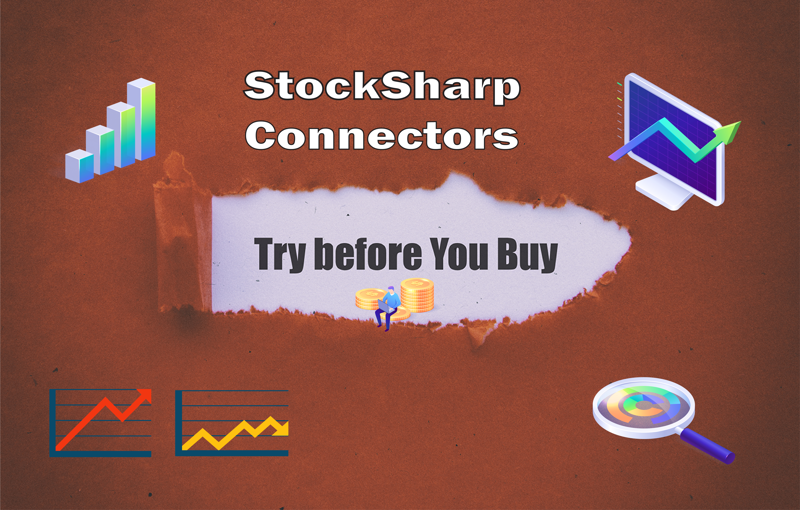 StockSharp Connectors

Try before You Buy